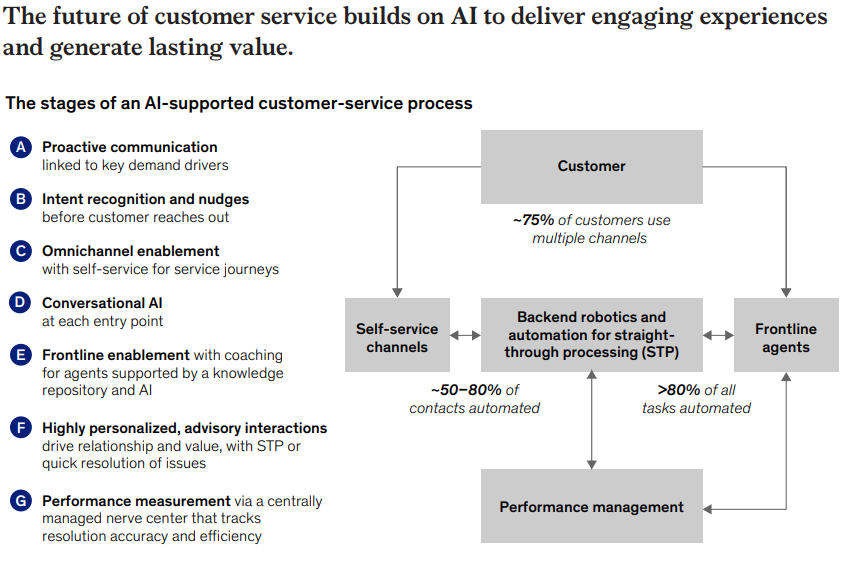 The future of customer service builds on AI to deliver engaging experiences and generate lasting value.

The stages of an AI-supported customer-service process

A Proactive communication linked to key demand drivers

B Intent recognition and nudges before customer reaches out

C Omnichannel enablement with self-service for service journeys

D Conversational AI at each entry point

E Frontline enablement with coaching for agents supported by a knowledge repository and AI

F Highly personalized, advisory interactions drive relationship and value, with STP or quick resolution of issues

G Performance measurement via a centrally managed nerve center that tracks resolution accuracy and efficiency

Customer

~75% of customers use multiple channels

Self-service channels

Backend robotics and automation for straight-through processing (STP)

Frontline agents

~50–80% of contacts automated

>80% of all tasks automated

Performance management